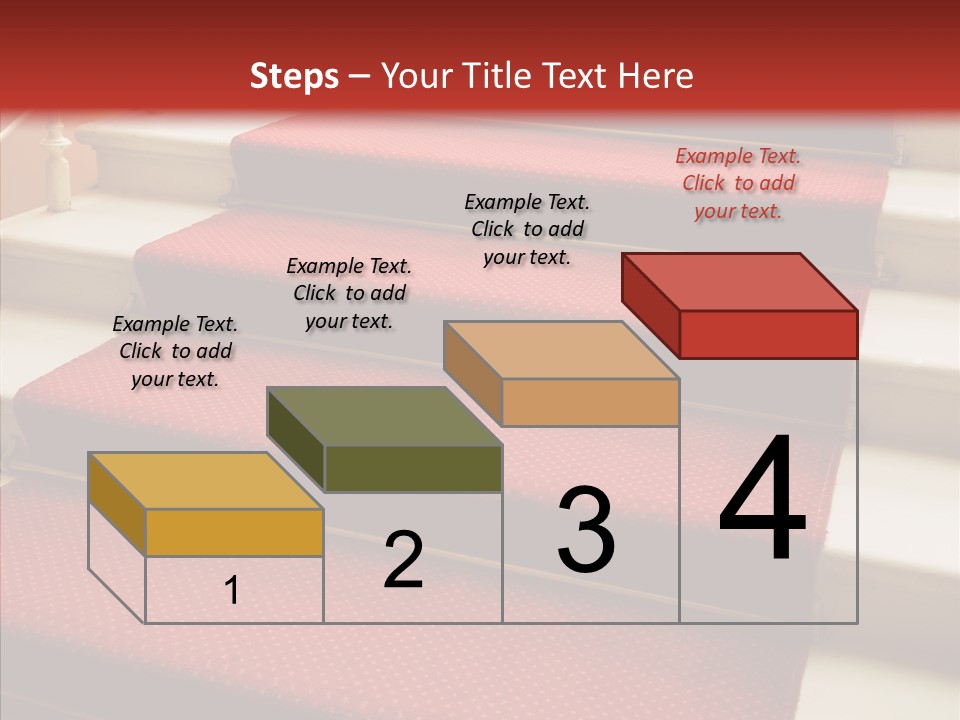 Steps – Your Title Text Here

Example Text. Click to add your text.

Example Text. Click to add your text.

Example Text. Click to add your text.

Example Text. Click to add your text.

1

2

3

4